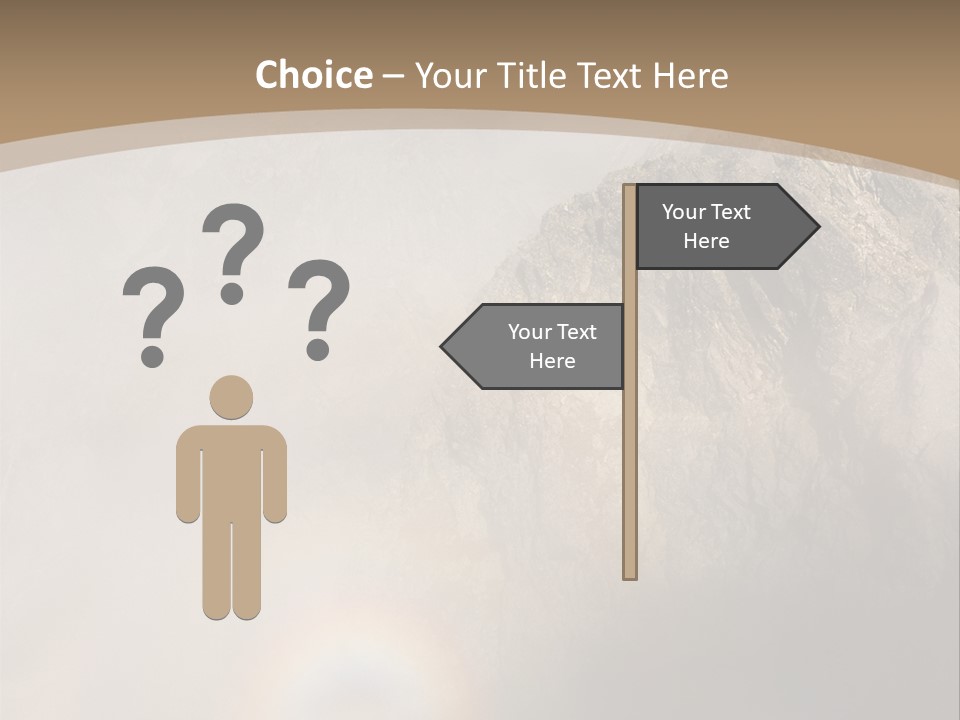 Choice – Your Title Text Here

? ? ?

Your Text Here

Your Text Here